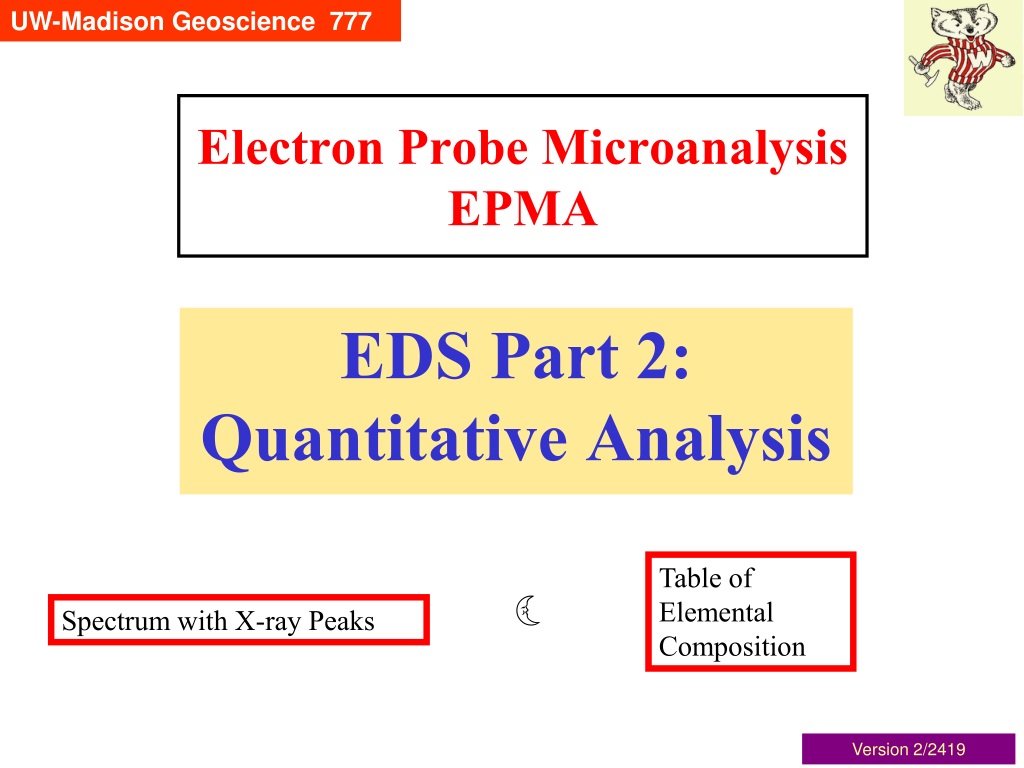 UW-Madison Geoscience 777

Electron Probe Microanalysis
EPMA

EDS Part 2:
Quantitative Analysis

Spectrum with X-ray Peaks

Table of Elemental Composition

Version 2/2419